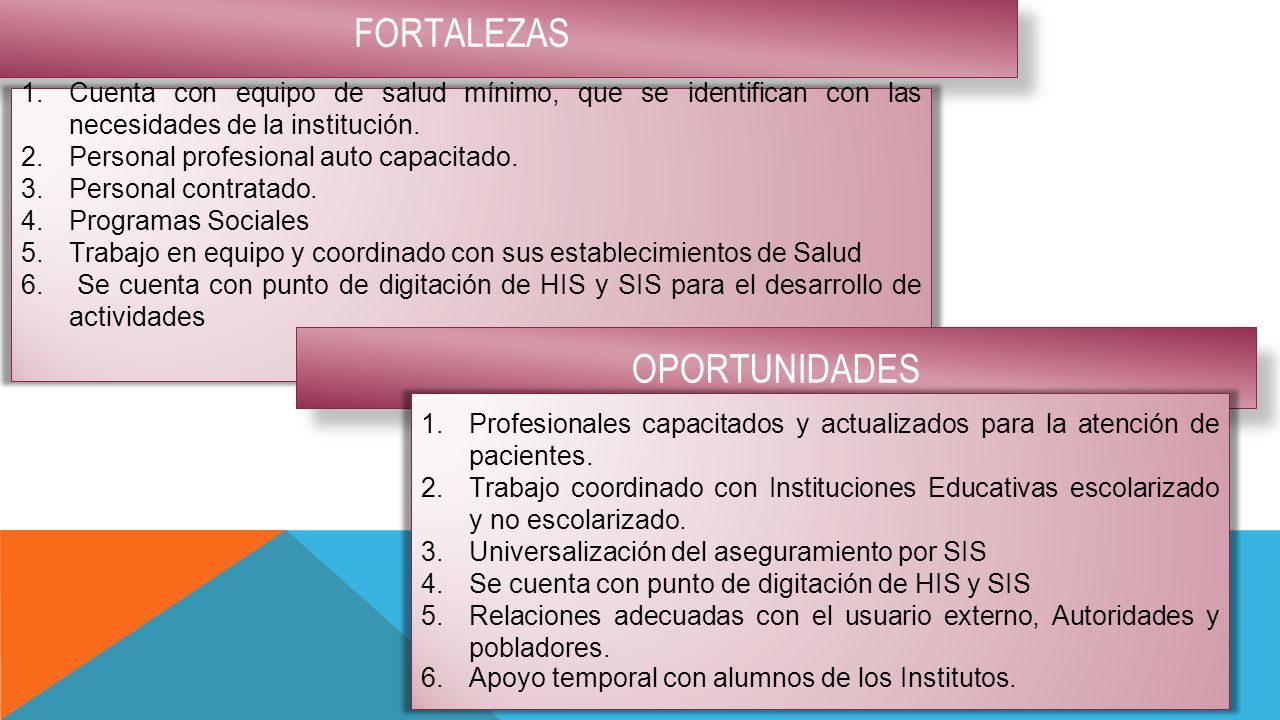 FORTALEZAS

1. Cuenta con equipo de salud mínimo, que se identifican con las necesidades de la institución.
2. Personal profesional auto capacitado.
3. Personal contratado.
4. Programas Sociales
5. Trabajo en equipo y coordinado con sus establecimientos de Salud
6. Se cuenta con punto de digitación de HIS y SIS para el desarrollo de actividades

OPORTUNIDADES

1. Profesionales capacitados y actualizados para la atención de pacientes.
2. Trabajo coordinado con Instituciones Educativas escolarizado y no escolarizado.
3. Universalización del aseguramiento por SIS
4. Se cuenta con punto de digitación de HIS y SIS
5. Relaciones adecuadas con el usuario externo, Autoridades y pobladores.
6. Apoyo temporal con alumnos de los Institutos.